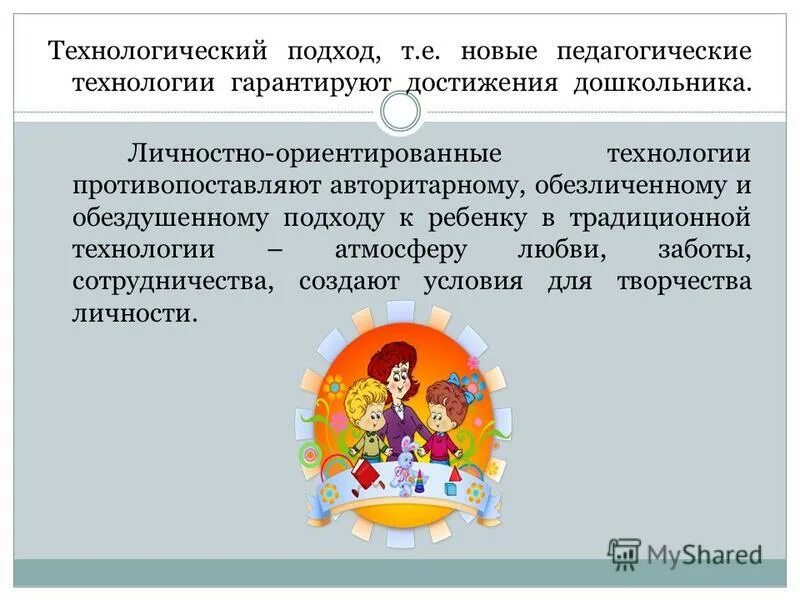 Технологический подход, т.е. новые педагогические технологии гарантируют достижения дошкольника.

Личностно-ориентированные технологии противопоставляют авторитарному, обезличенному и обездушенному подходу к ребенку в традиционной технологии – атмосферу любви, заботы, сотрудничества, создают условия для творчества личности.

MyShared